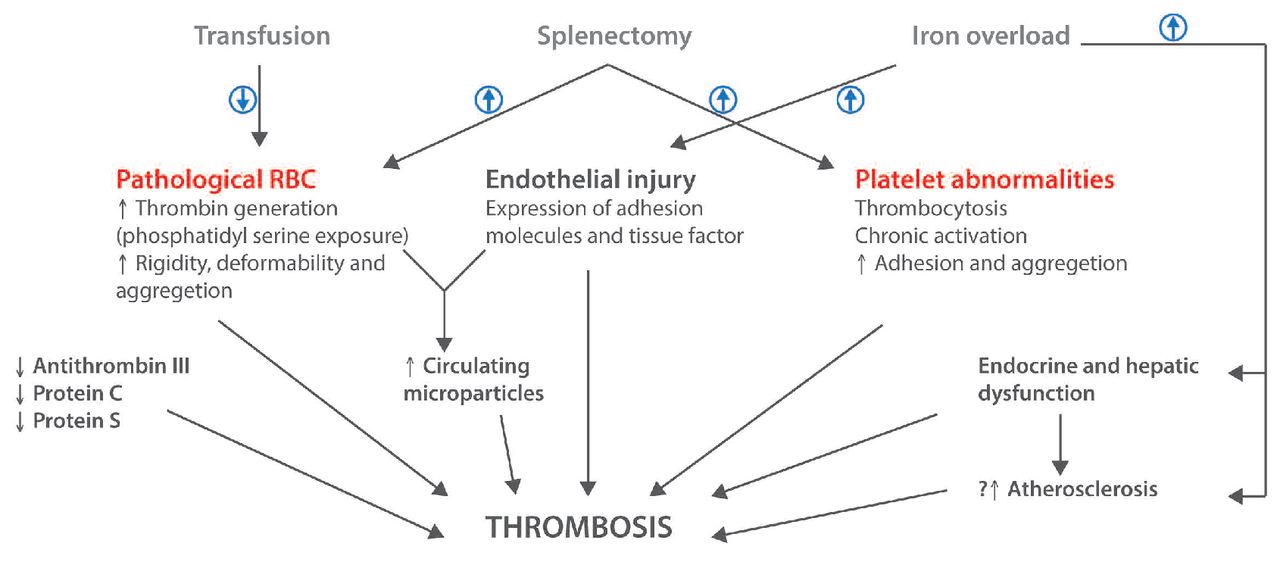 Transfusion

Splenectomy

Iron overload

Pathological RBC
↑ Thrombin generation (phosphatidyl serine exposure)
↑ Rigidity, deformability and aggregetion

Endothelial injury
Expression of adhesion molecules and tissue factor

Platelet abnormalities
Thrombocytosis
Chronic activation
↑ Adhesion and aggregetion

↓ Antithrombin III
↓ Protein C
↓ Protein S

↑ Circulating microparticles

Endocrine and hepatic dysfunction

?↑ Atherosclerosis

THROMBOSIS